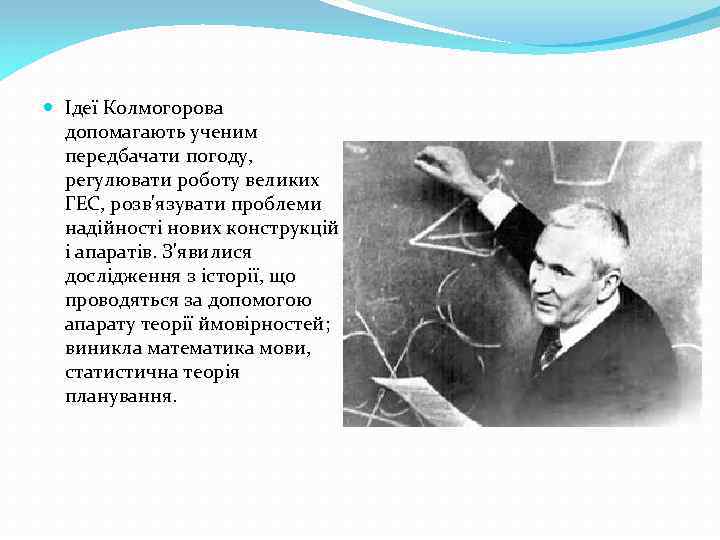 Ідеї Колмогорова допомагають ученим передбачати погоду, регулювати роботу великих ГЕС, розв'язувати проблеми надійності нових конструкцій і апаратів. З'явилися дослідження з історії, що проводяться за допомогою апарату теорії ймовірностей; виникла математика мови, статистична теорія планування.